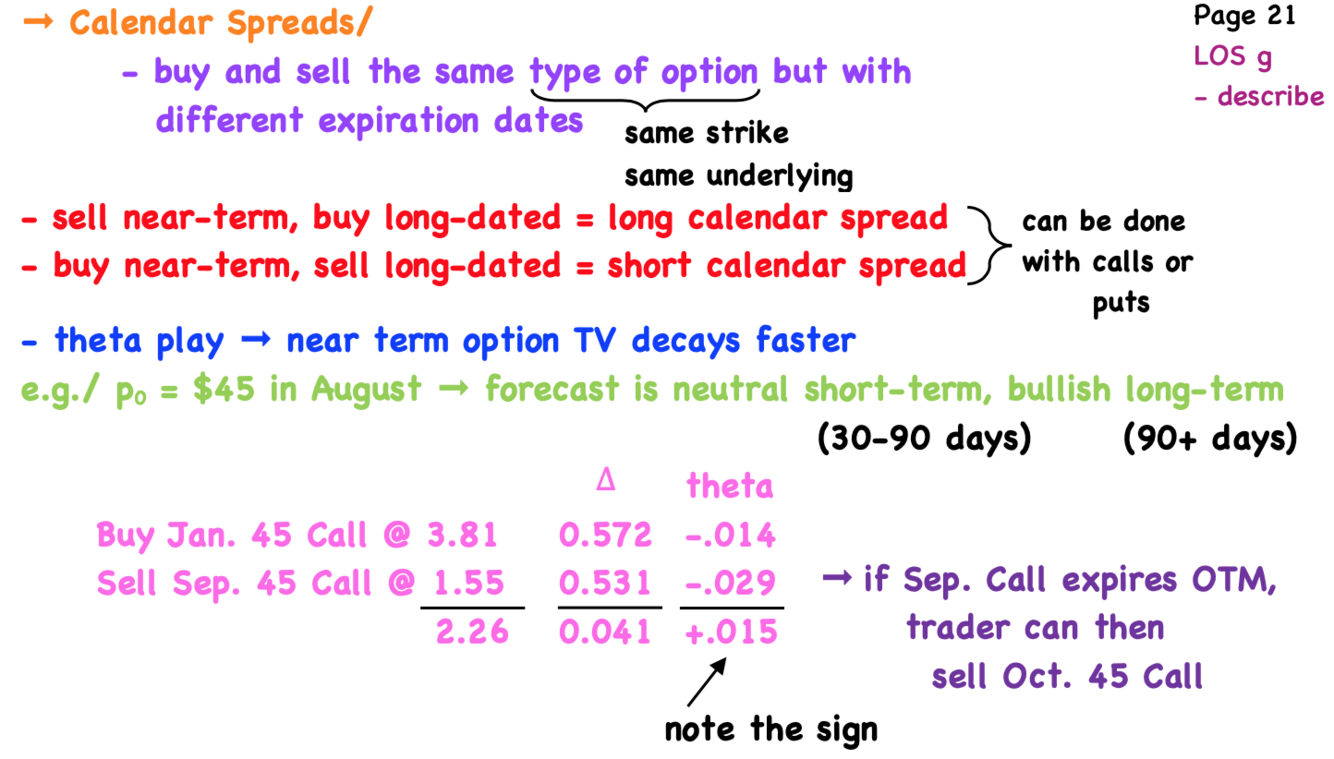 → Calendar Spreads/

Page 21
LOS g
- describe

- buy and sell the same type of option but with different expiration dates

same strike
same underlying

- sell near-term, buy long-dated = long calendar spread
- buy near-term, sell long-dated = short calendar spread

can be done with calls or puts

- theta play → near term option TV decays faster

e.g./ $p_0$ = \$45 in August → forecast is neutral short-term, bullish long-term
(30-90 days) (90+ days)

| | $\Delta$ | theta |
|---|---|---|
| Buy Jan. 45 Call @ 3.81 | 0.572 | -.014 |
| Sell Sep. 45 Call @ 1.55 | 0.531 | -.029 |
| 2.26 | 0.041 | +.015 |

→ if Sep. Call expires OTM, trader can then sell Oct. 45 Call

note the sign